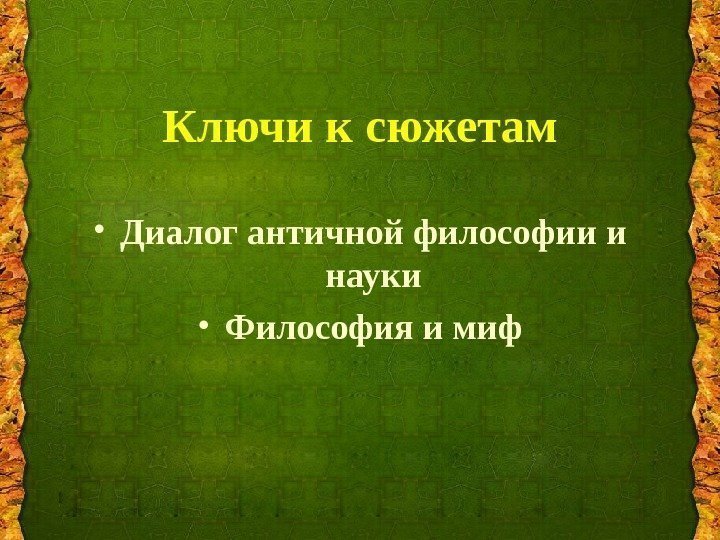 Ключи к сюжетам

• Диалог античной философии и науки

• Философия и миф